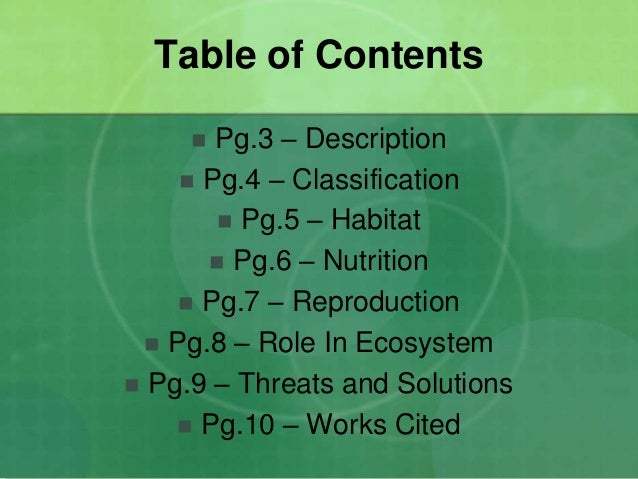 Table of Contents

- Pg.3 – Description
- Pg.4 – Classification
- Pg.5 – Habitat
- Pg.6 – Nutrition
- Pg.7 – Reproduction
- Pg.8 – Role In Ecosystem
- Pg.9 – Threats and Solutions
- Pg.10 – Works Cited